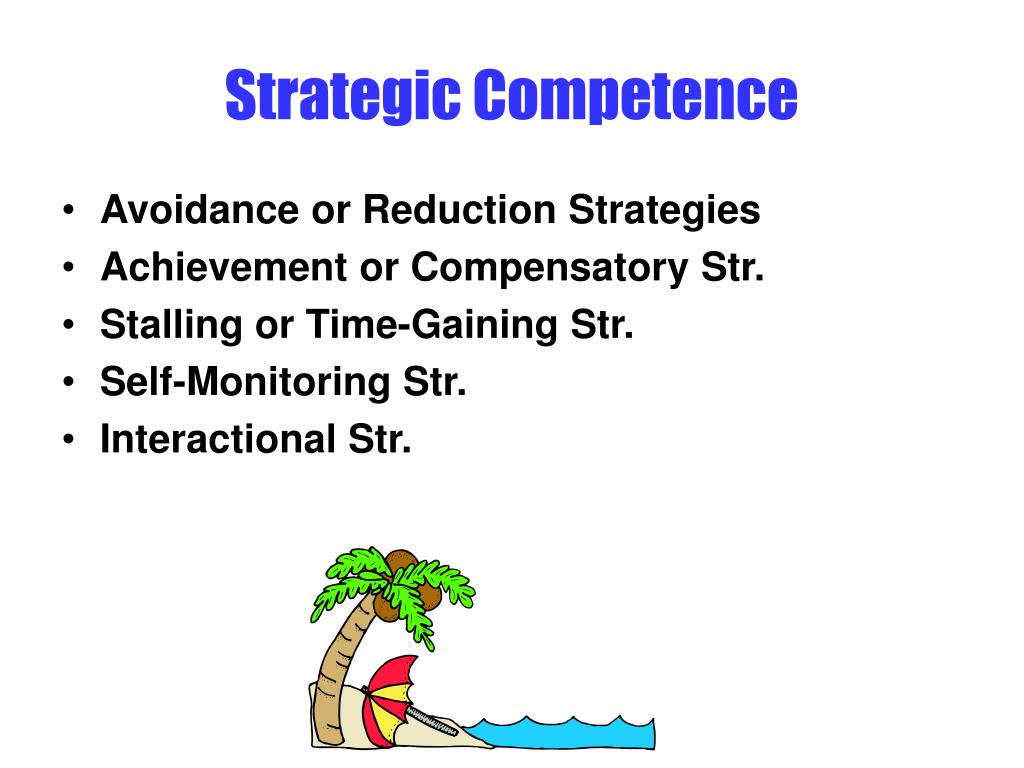 Strategic Competence

• Avoidance or Reduction Strategies
• Achievement or Compensatory Str.
• Stalling or Time-Gaining Str.
• Self-Monitoring Str.
• Interactional Str.